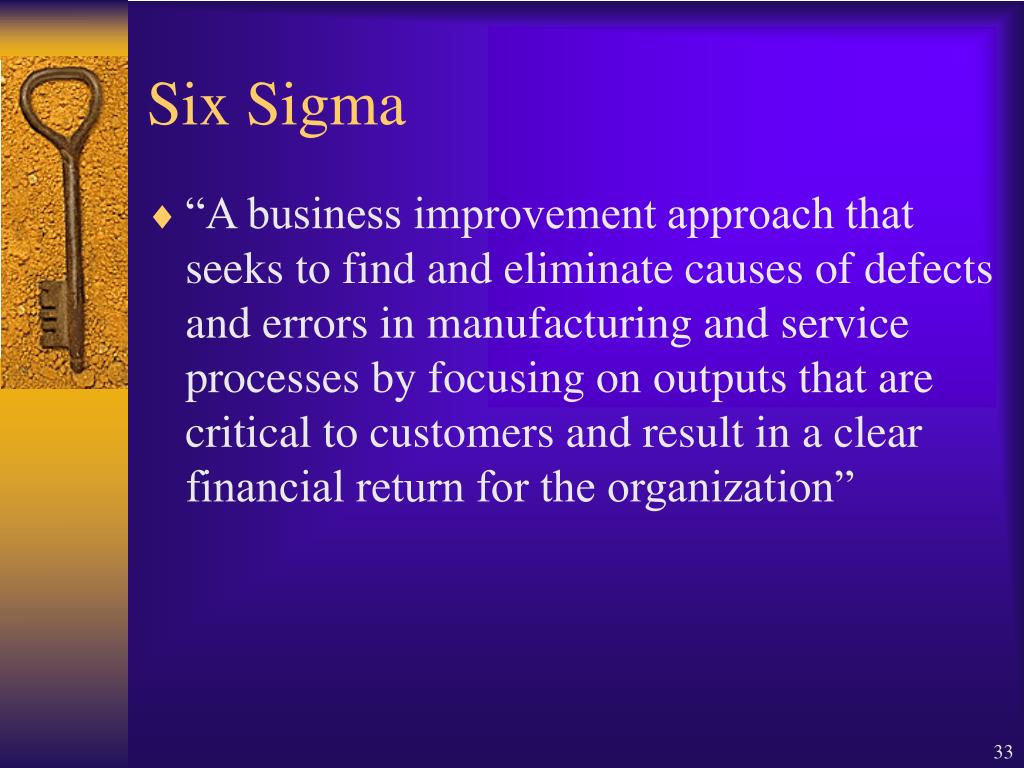 Six Sigma

♦ “A business improvement approach that seeks to find and eliminate causes of defects and errors in manufacturing and service processes by focusing on outputs that are critical to customers and result in a clear financial return for the organization”

33